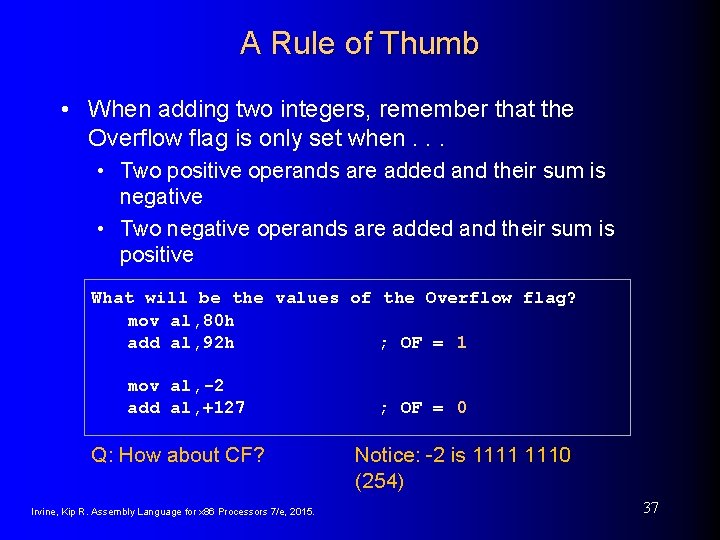 A Rule of Thumb

• When adding two integers, remember that the Overflow flag is only set when . . .

• Two positive operands are added and their sum is negative

• Two negative operands are added and their sum is positive

What will be the values of the Overflow flag?
mov al,80h
add al,92h ; OF = 1

mov al,-2
add al,+127 ; OF = 0

Q: How about CF?

Notice: -2 is 1111 1110 (254)

Irvine, Kip R. Assembly Language for x86 Processors 7/e, 2015.

37